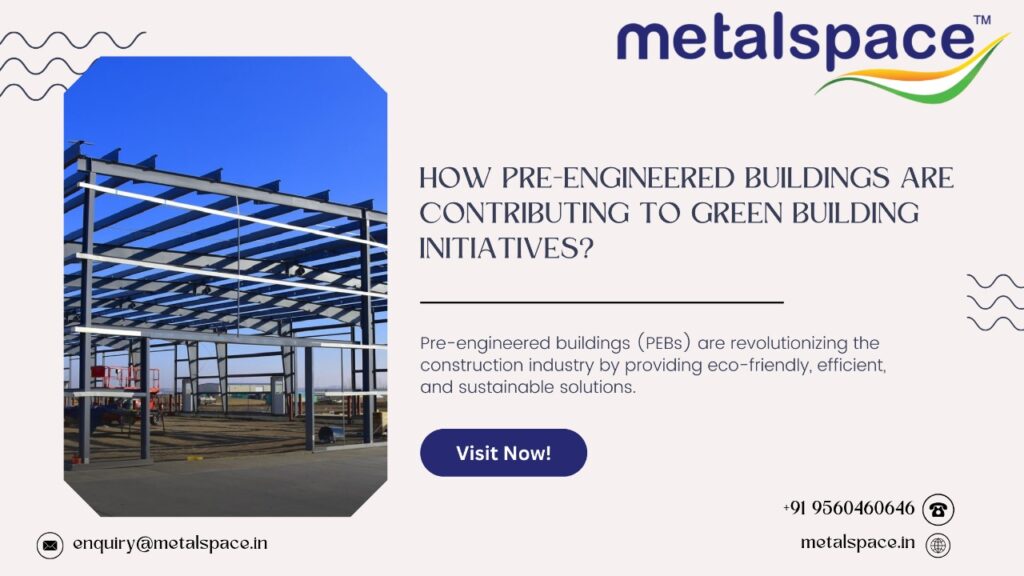 metalspace™

HOW PRE-ENGINEERED BUILDINGS ARE CONTRIBUTING TO GREEN BUILDING INITIATIVES?

Pre-engineered buildings (PEBs) are revolutionizing the construction industry by providing eco-friendly, efficient, and sustainable solutions.

Visit Now!

+91 9560460646

enquiry@metalspace.in

metalspace.in